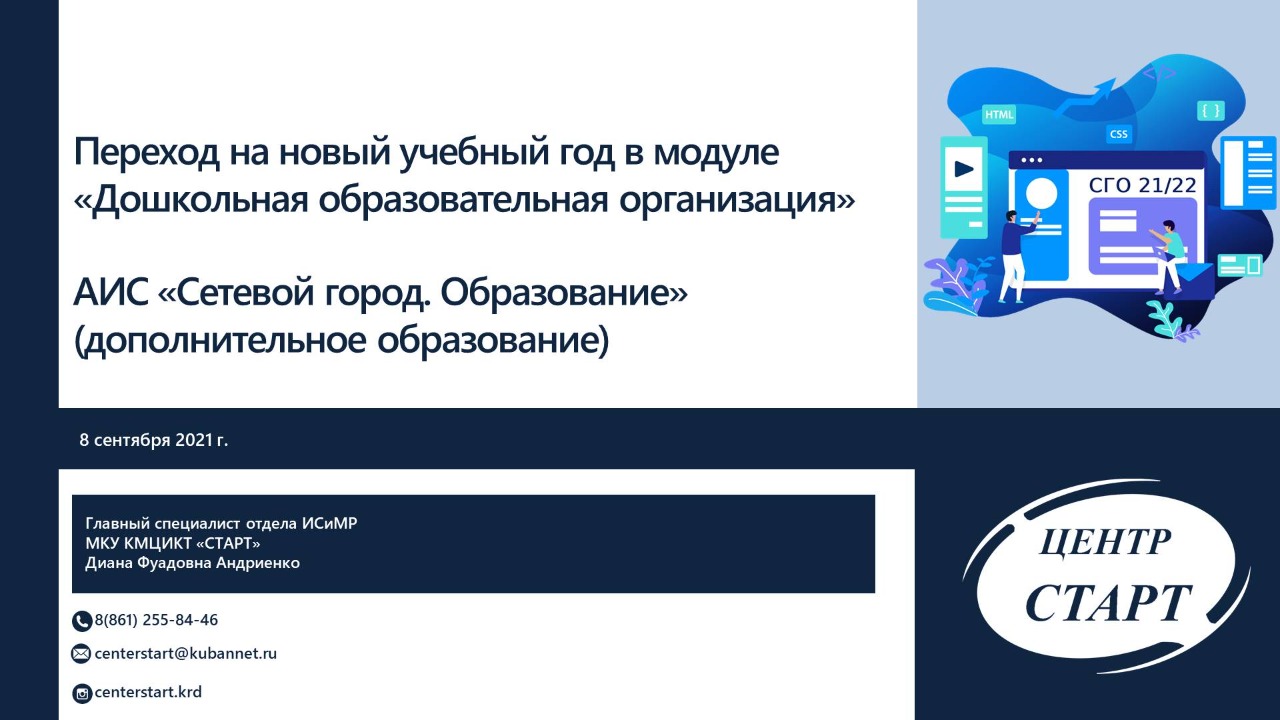 Переход на новый учебный год в модуле «Дошкольная образовательная организация»

АИС «Сетевой город. Образование» (дополнительное образование)

HTML
CSS
{ }
</>
СГО 21/22

8 сентября 2021 г.

Главный специалист отдела ИСиМР
МКУ КМЦИКТ «СТАРТ»
Диана Фуадовна Андриенко

8(861) 255-84-46

centerstart@kubannet.ru

centerstart.krd

ЦЕНТР
СТАРТ